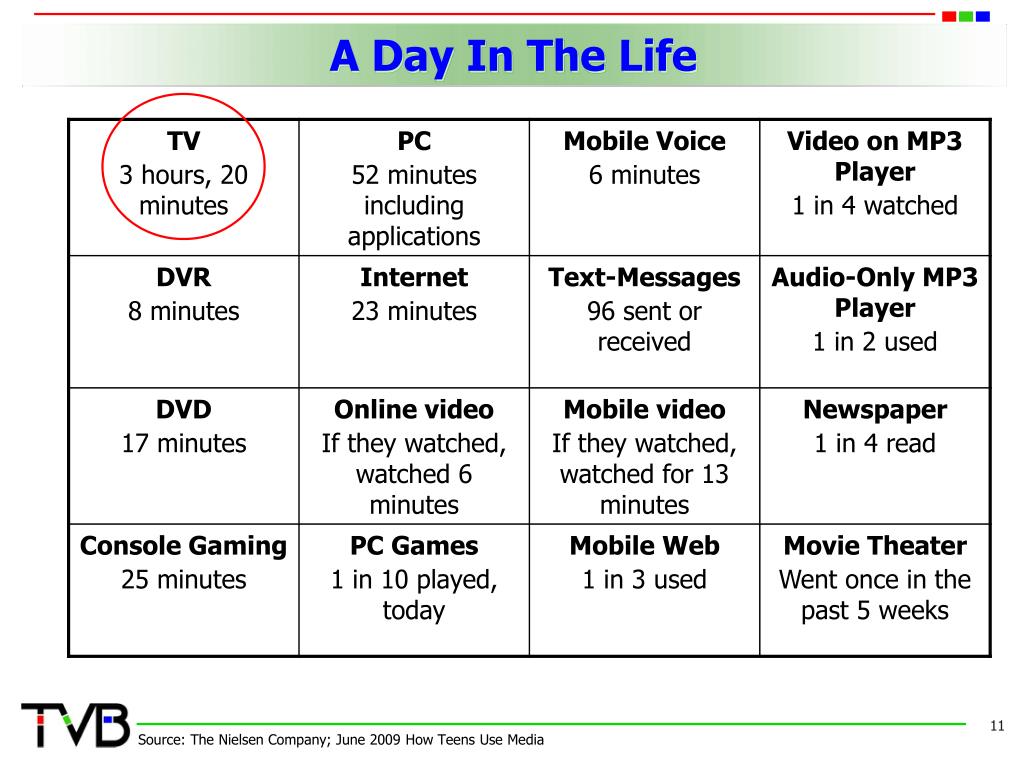 A Day In The Life

| TV 3 hours, 20 minutes | PC 52 minutes including applications | Mobile Voice 6 minutes | Video on MP3 Player 1 in 4 watched |
|---|---|---|---|
| DVR 8 minutes | Internet 23 minutes | Text-Messages 96 sent or received | Audio-Only MP3 Player 1 in 2 used |
| DVD 17 minutes | Online video If they watched, watched 6 minutes | Mobile video If they watched, watched for 13 minutes | Newspaper 1 in 4 read |
| Console Gaming 25 minutes | PC Games 1 in 10 played, today | Mobile Web 1 in 3 used | Movie Theater Went once in the past 5 weeks |

TVB

Source: The Nielsen Company; June 2009 How Teens Use Media

11